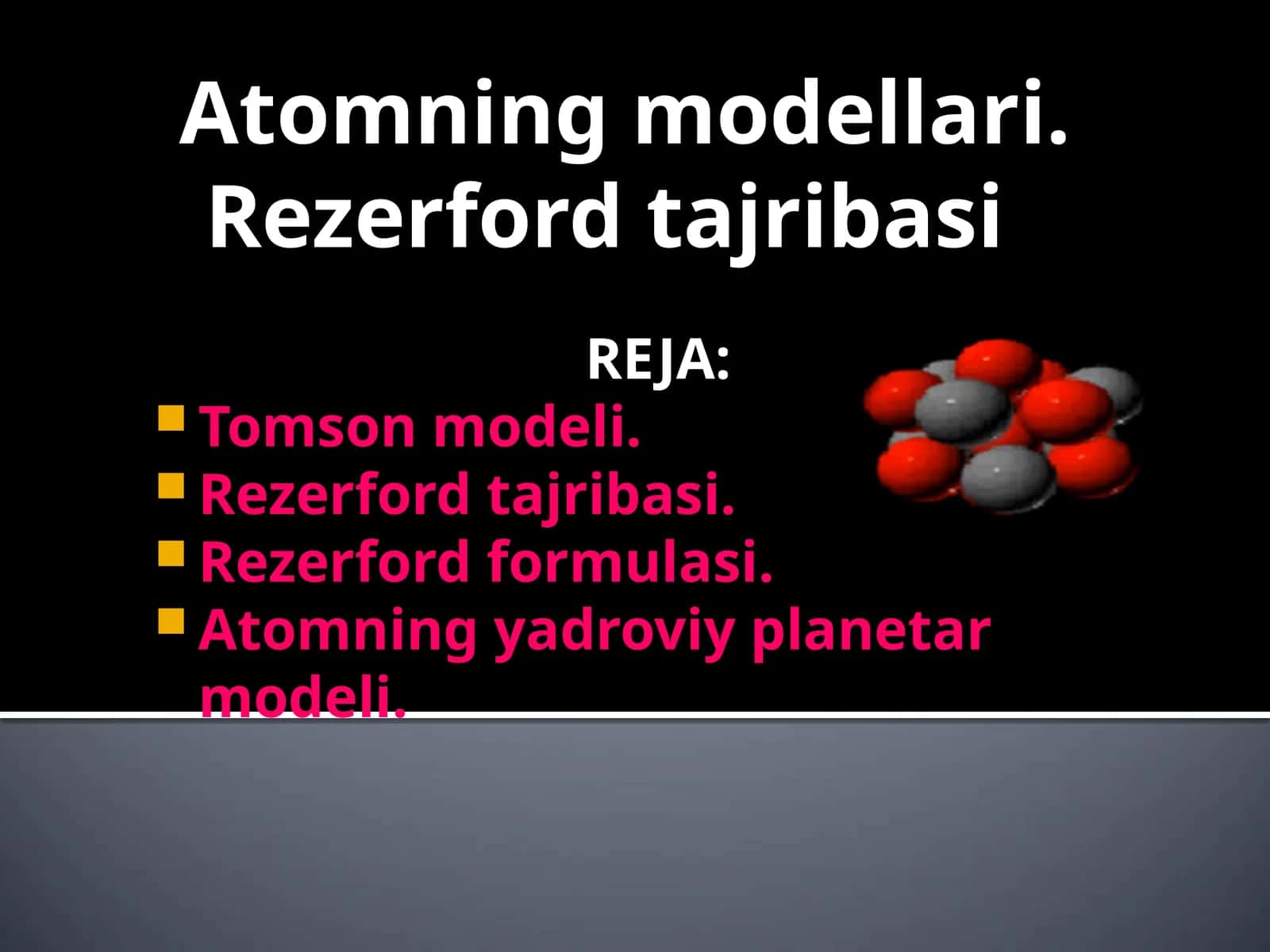 Atomning modellari. Rezerford tajribasi

REJA:

- Tomson modeli.
- Rezerford tajribasi.
- Rezerford formulasi.
- Atomning yadroviy planetar modeli.